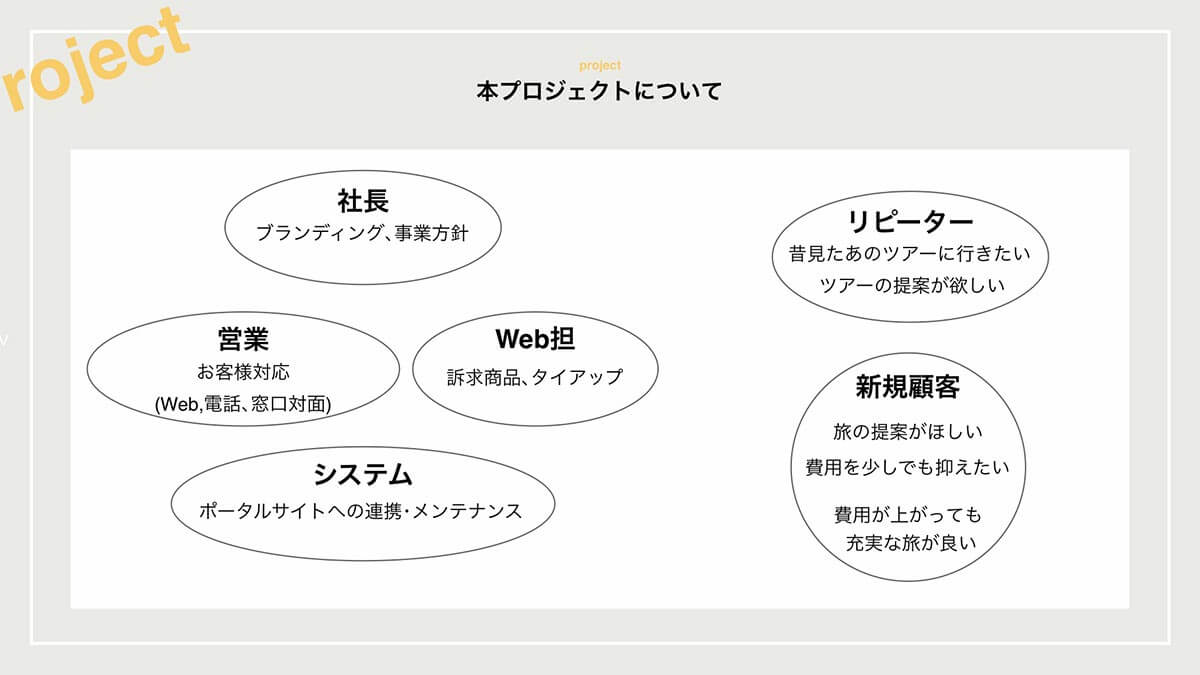 roject

project
本プロジェクトについて

社長
ブランディング、事業方針

営業
お客様対応
(Web,電話、窓口対面)

Web担
訴求商品、タイアップ

システム
ポータルサイトへの連携・メンテナンス

リピーター
昔見たあのツアーに行きたい
ツアーの提案が欲しい

新規顧客
旅の提案がほしい
費用を少しでも抑えたい
費用が上がっても
充実な旅が良い